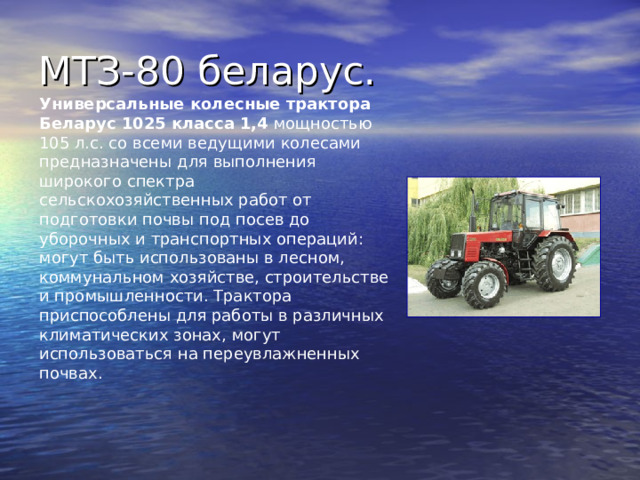 МТЗ-80 беларус.

Универсальные колесные трактора Беларус 1025 класса 1,4 мощностью 105 л.с. со всеми ведущими колесами предназначены для выполнения широкого спектра сельскохозяйственных работ от подготовки почвы под посев до уборочных и транспортных операций: могут быть использованы в лесном, коммунальном хозяйстве, строительстве и промышленности. Трактора приспособлены для работы в различных климатических зонах, могут использоваться на переувлажненных почвах.